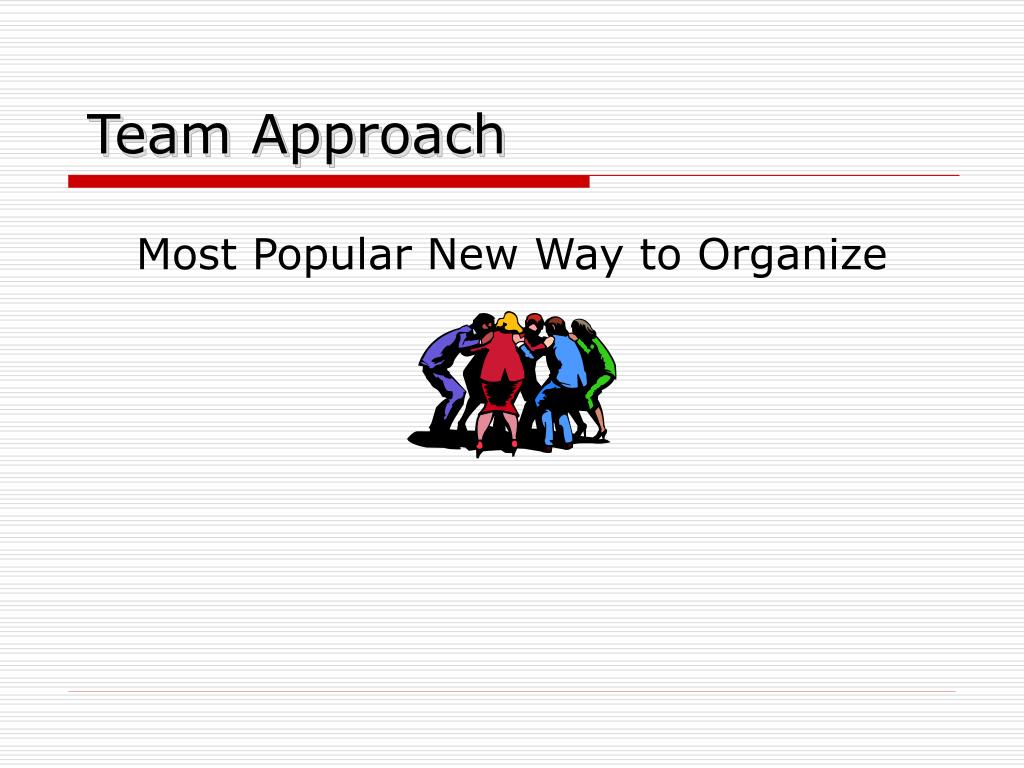 Team Approach

Most Popular New Way to Organize